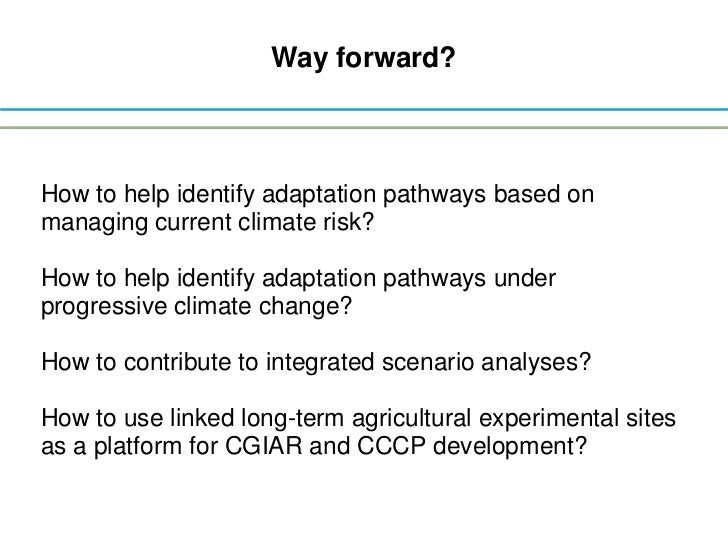 Way forward?

How to help identify adaptation pathways based on managing current climate risk?

How to help identify adaptation pathways under progressive climate change?

How to contribute to integrated scenario analyses?

How to use linked long-term agricultural experimental sites as a platform for CGIAR and CCCP development?